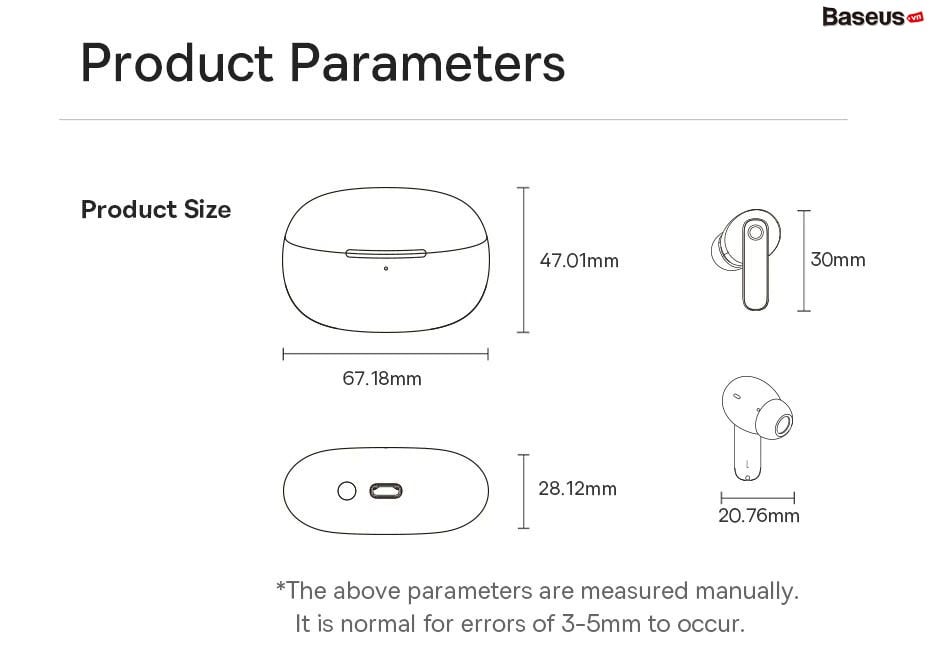 Baseus.vn

Product Parameters

Product Size

47.01mm

30mm

67.18mm

28.12mm

20.76mm

*The above parameters are measured manually. It is normal for errors of 3-5mm to occur.